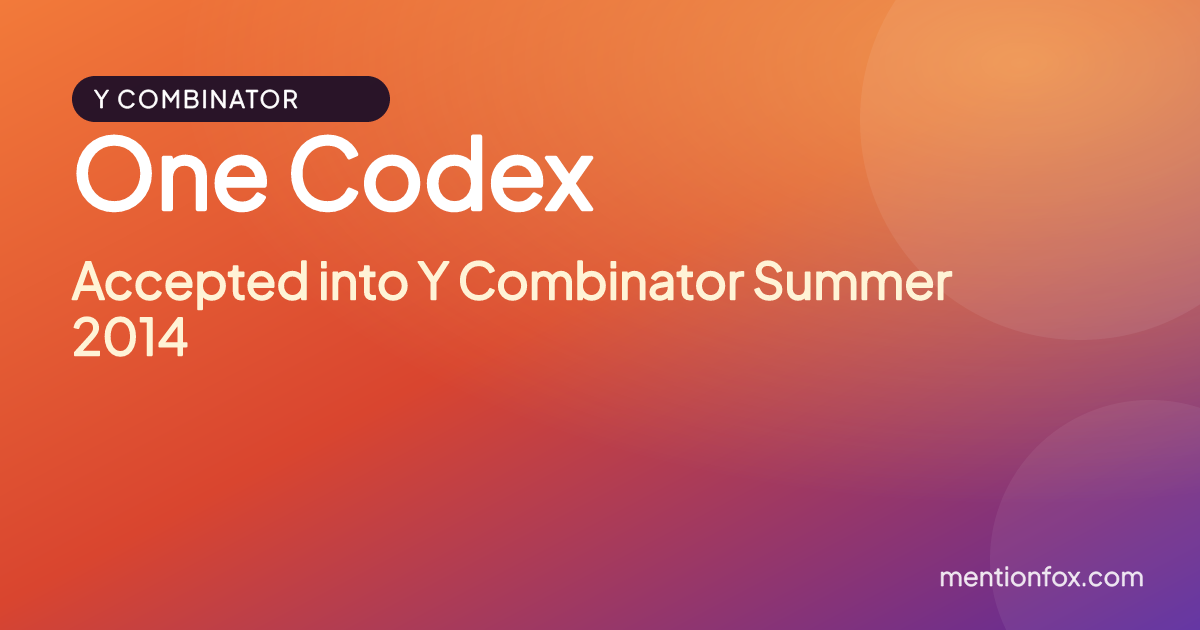 Y COMBINATOR

One Codex

Accepted into Y Combinator Summer 2014

mentionfox.com